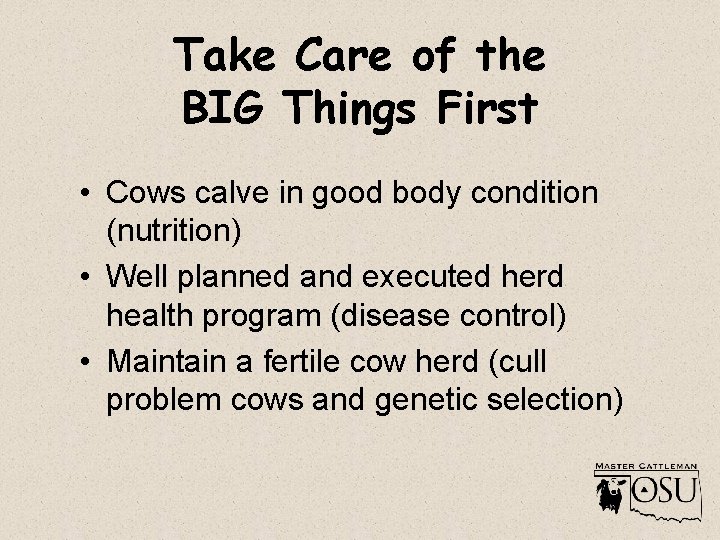 Take Care of the BIG Things First

• Cows calve in good body condition (nutrition)
• Well planned and executed herd health program (disease control)
• Maintain a fertile cow herd (cull problem cows and genetic selection)

MASTER CATTLEMAN
OSU